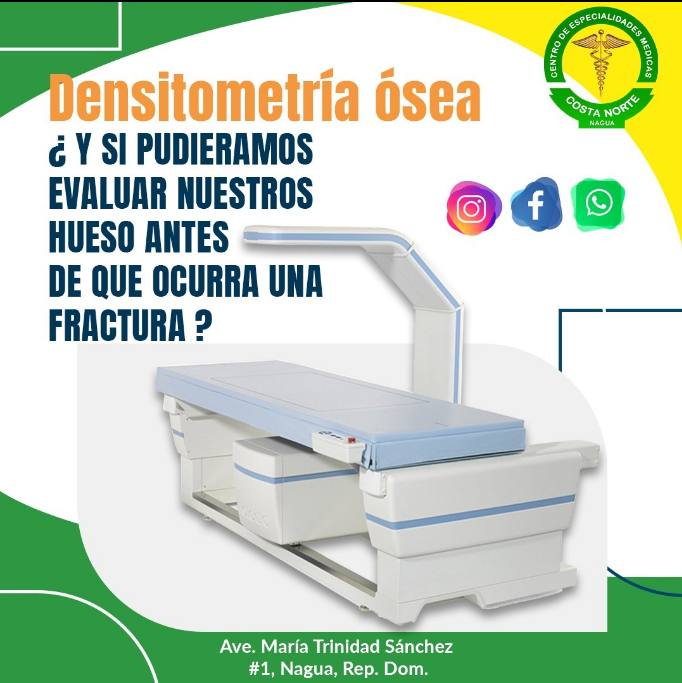 CENTRO DE ESPECIALIDADES MEDICAS
COSTA NORTE
NAGUA

Densitometría ósea

¿ Y SI PUDIERAMOS EVALUAR NUESTROS HUESO ANTES DE QUE OCURRA UNA FRACTURA ?

Ave. María Trinidad Sánchez #1, Nagua, Rep. Dom.